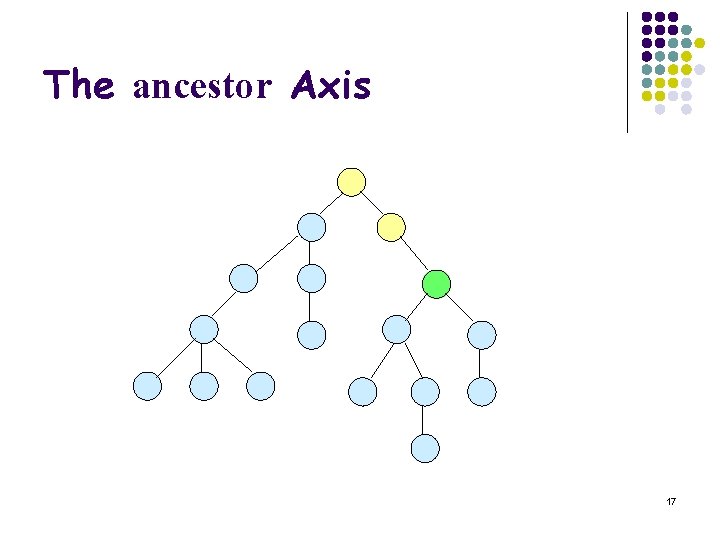 The ancestor Axis

17